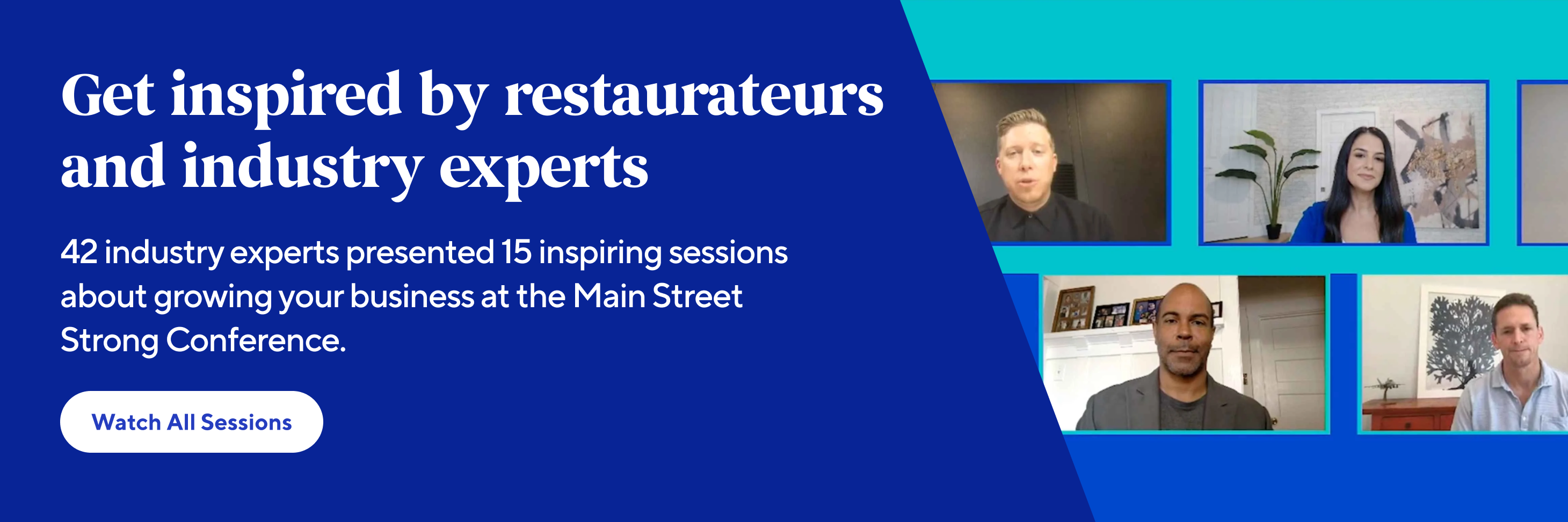 Get inspired by restaurateurs and industry experts

42 industry experts presented 15 inspiring sessions about growing your business at the Main Street Strong Conference.

Watch All Sessions